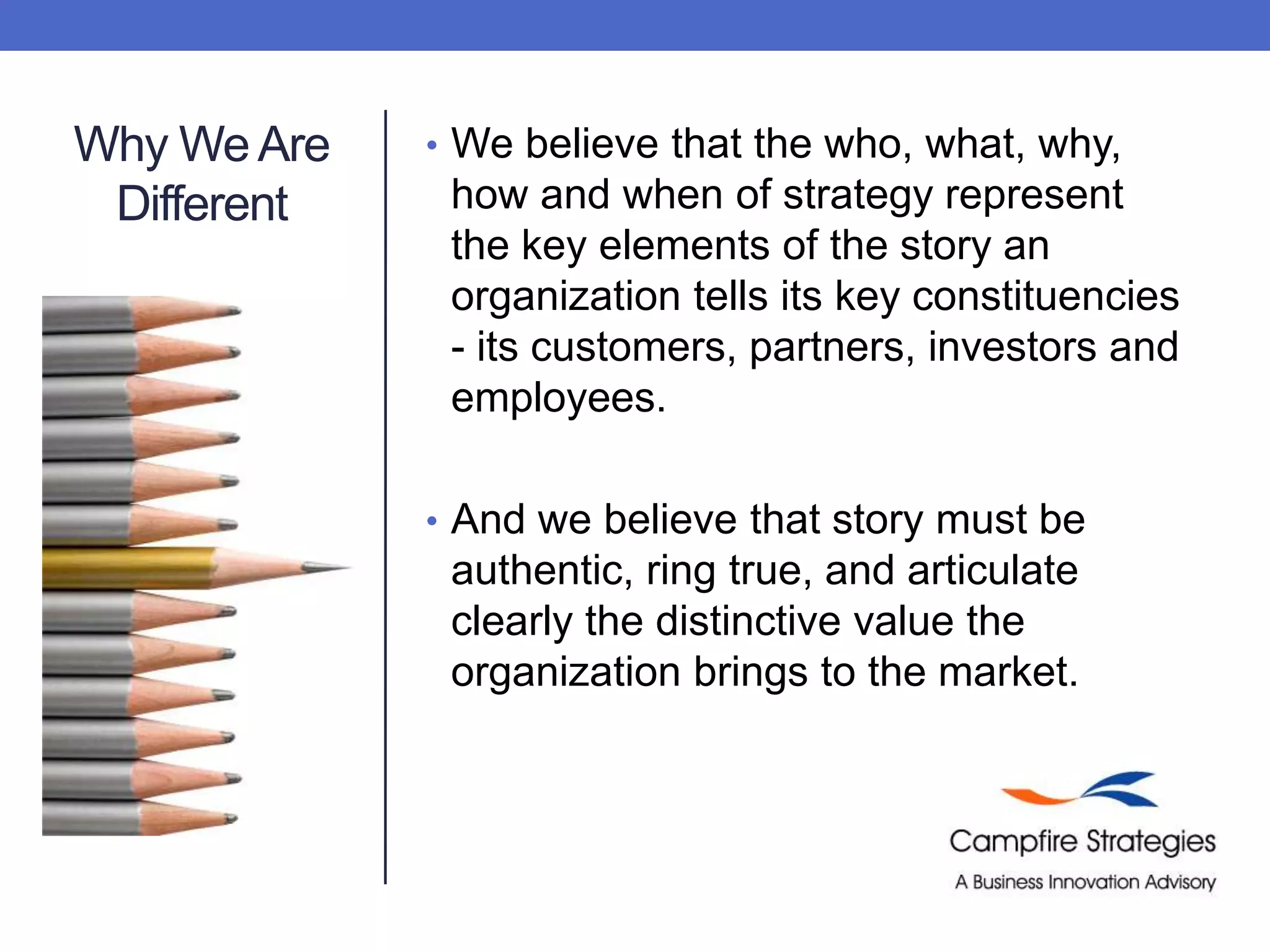 Why We Are Different

• We believe that the who, what, why, how and when of strategy represent the key elements of the story an organization tells its key constituencies - its customers, partners, investors and employees.

• And we believe that story must be authentic, ring true, and articulate clearly the distinctive value the organization brings to the market.

Campfire Strategies
A Business Innovation Advisory